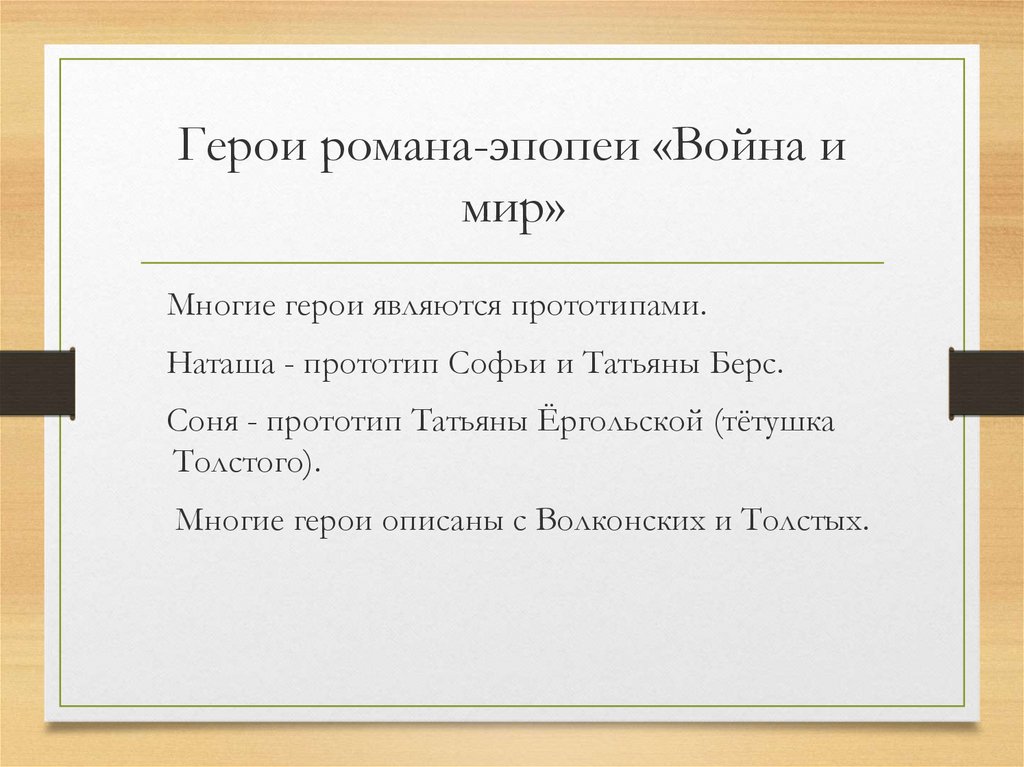 Герои романа-эпопеи «Война и мир»

Многие герои являются прототипами.

Наташа - прототип Софьи и Татьяны Берс.

Соня - прототип Татьяны Ёргольской (тётушка Толстого).

Многие герои описаны с Волконских и Толстых.